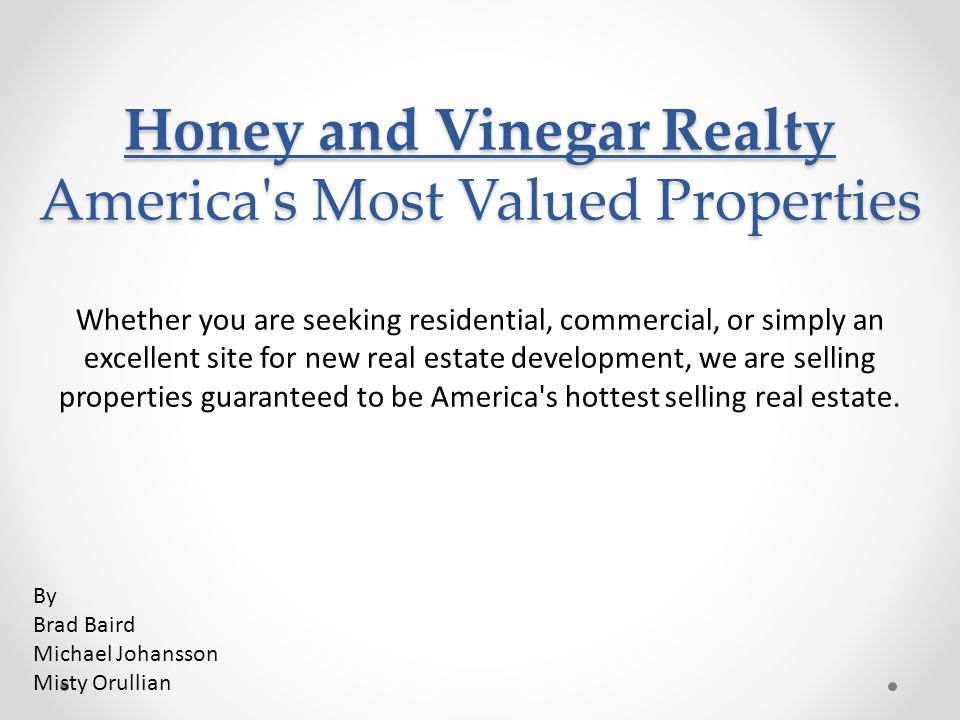 Honey and Vinegar Realty
America's Most Valued Properties

Whether you are seeking residential, commercial, or simply an excellent site for new real estate development, we are selling properties guaranteed to be America's hottest selling real estate.

By
Brad Baird
Michael Johansson
Misty Orullian